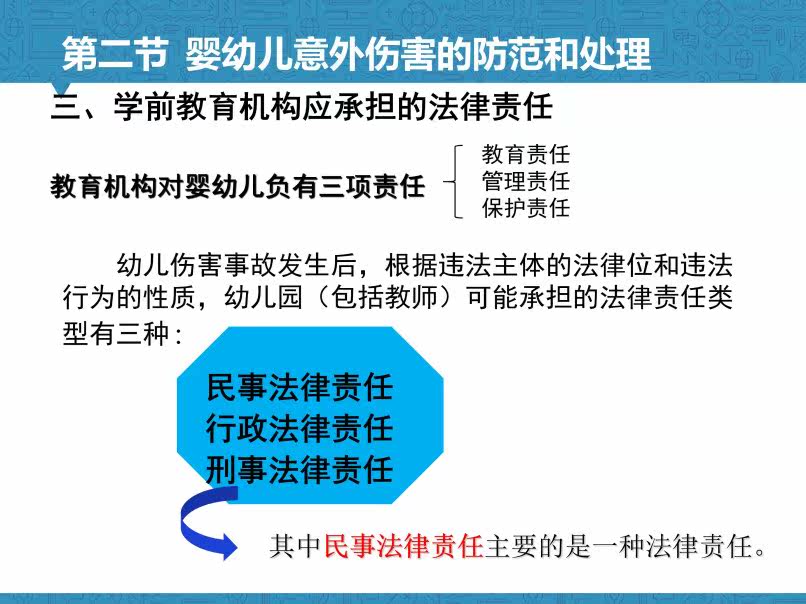 第二节 婴幼儿意外伤害的防范和处理

三、学前教育机构应承担的法律责任

教育机构对婴幼儿负有三项责任

教育责任
管理责任
保护责任

幼儿伤害事故发生后，根据违法主体的法律位和违法行为的性质，幼儿园（包括教师）可能承担的法律责任类型有三种：

民事法律责任
行政法律责任
刑事法律责任

其中民事法律责任主要的是一种法律责任。